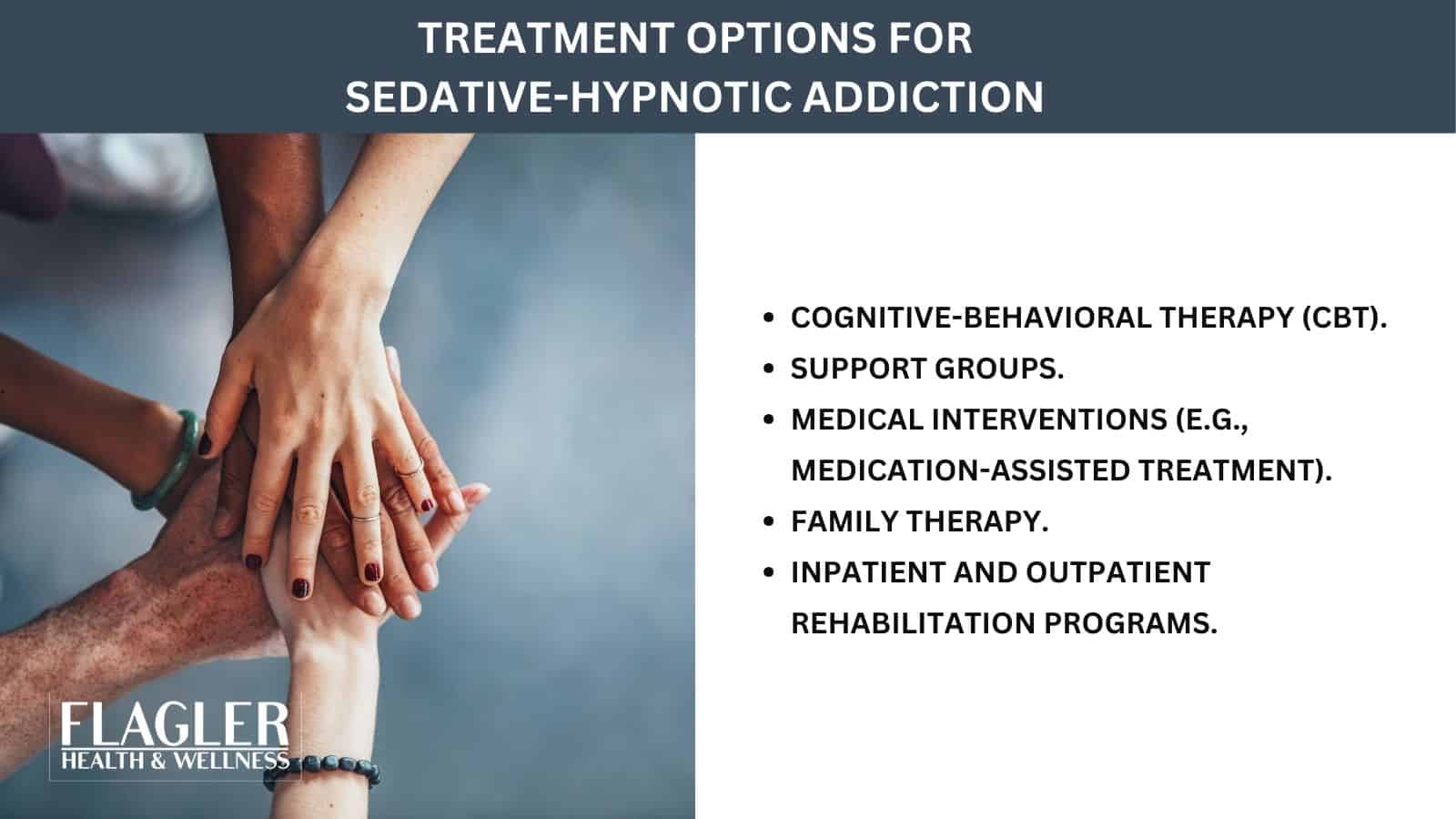 TREATMENT OPTIONS FOR
SEDATIVE-HYPNOTIC ADDICTION

- COGNITIVE-BEHAVIORAL THERAPY (CBT).
- SUPPORT GROUPS.
- MEDICAL INTERVENTIONS (E.G., MEDICATION-ASSISTED TREATMENT).
- FAMILY THERAPY.
- INPATIENT AND OUTPATIENT REHABILITATION PROGRAMS.

FLAGLER
HEALTH & WELLNESS